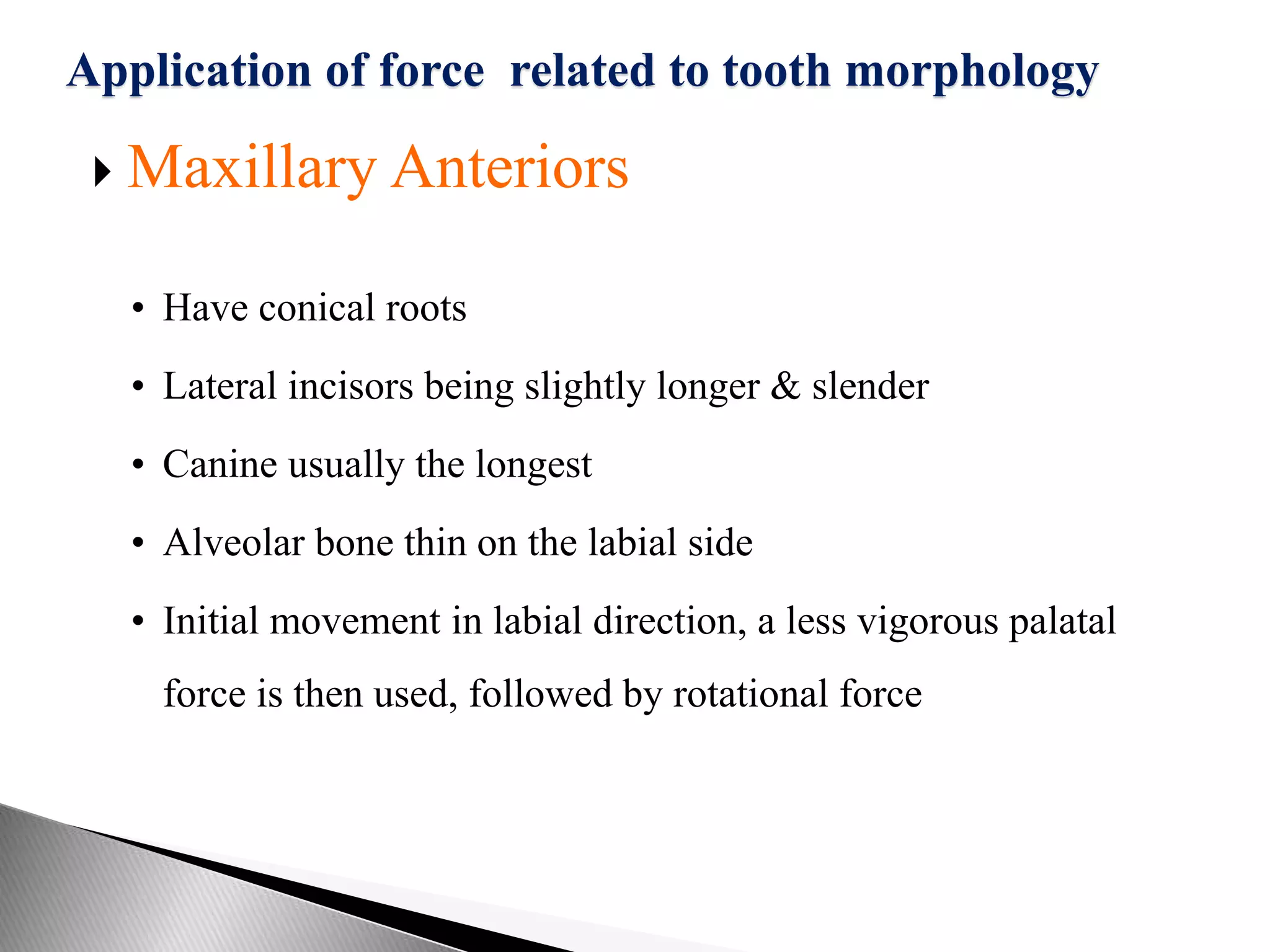 Application of force related to tooth morphology

Maxillary Anteriors

• Have conical roots

• Lateral incisors being slightly longer & slender

• Canine usually the longest

• Alveolar bone thin on the labial side

• Initial movement in labial direction, a less vigorous palatal force is then used, followed by rotational force